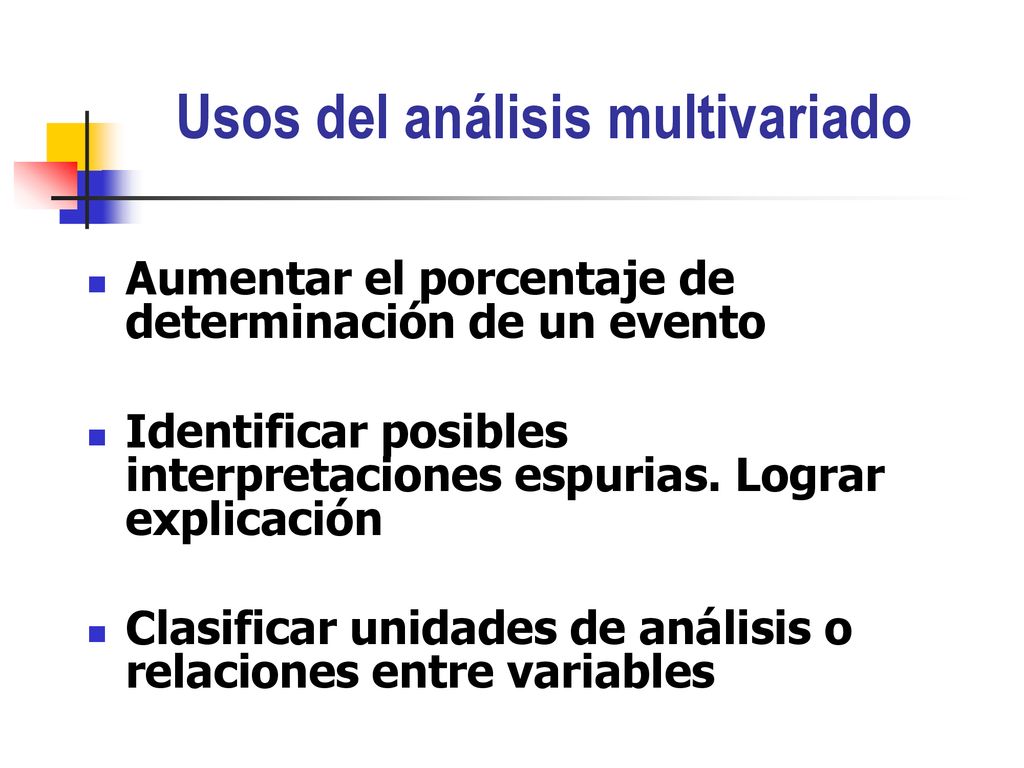 Usos del análisis multivariado

Aumentar el porcentaje de determinación de un evento

Identificar posibles interpretaciones espurias. Lograr explicación

Clasificar unidades de análisis o relaciones entre variables